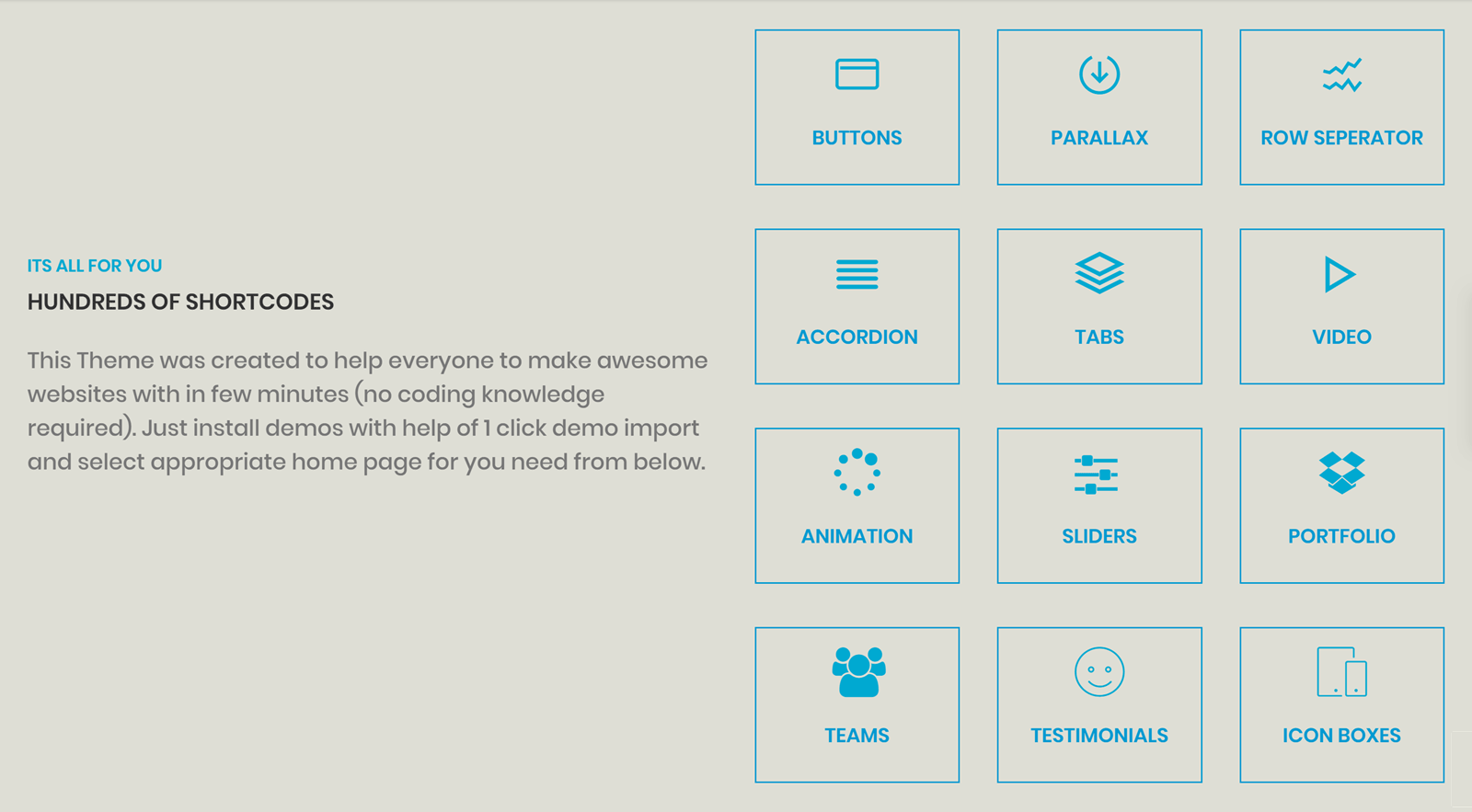 ITS ALL FOR YOU

HUNDREDS OF SHORTCODES

This Theme was created to help everyone to make awesome websites with in few minutes (no coding knowledge required). Just install demos with help of 1 click demo import and select appropriate home page for you need from below.

BUTTONS

PARALLAX

ROW SEPERATOR

ACCORDION

TABS

VIDEO

ANIMATION

SLIDERS

PORTFOLIO

TEAMS

TESTIMONIALS

ICON BOXES